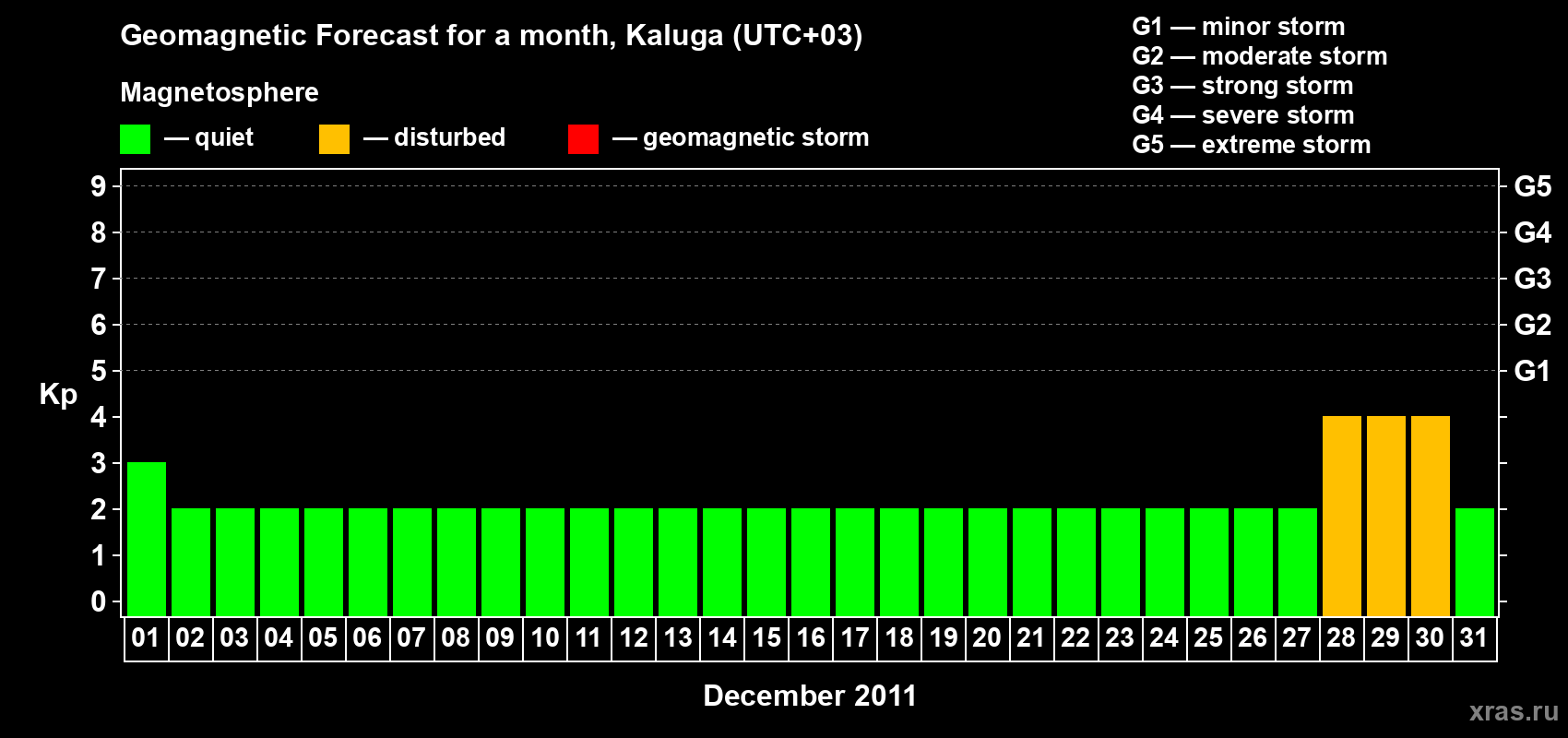 Geomagnetic Forecast for a month, Kaluga (UTC+03)

Magnetosphere

— quiet — disturbed — geomagnetic storm

G1 — minor storm
G2 — moderate storm
G3 — strong storm
G4 — severe storm
G5 — extreme storm

Kp

9 8 7 6 5 4 3 2 1 0

G5 G4 G3 G2 G1

01 02 03 04 05 06 07 08 09 10 11 12 13 14 15 16 17 18 19 20 21 22 23 24 25 26 27 28 29 30 31

December 2011

xras.ru